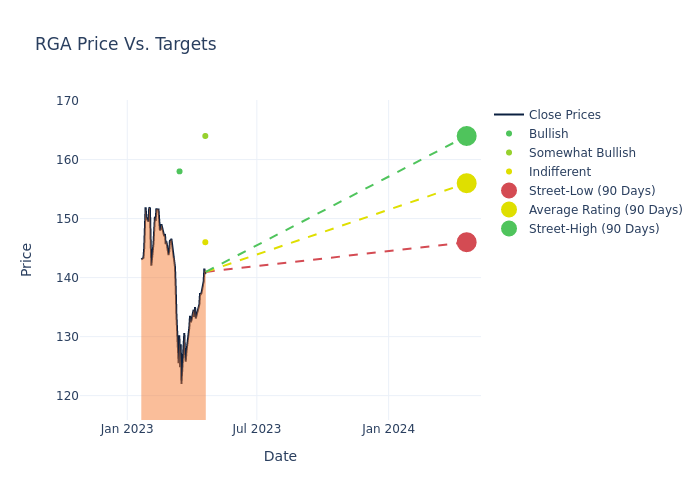 RGA Price Vs. Targets

170
160
150
140
130
120

Price

Jan 2023
Jul 2023
Jan 2024

Date

Close Prices
Bullish
Somewhat Bullish
Indifferent
Street-Low (90 Days)
Average Rating (90 Days)
Street-High (90 Days)